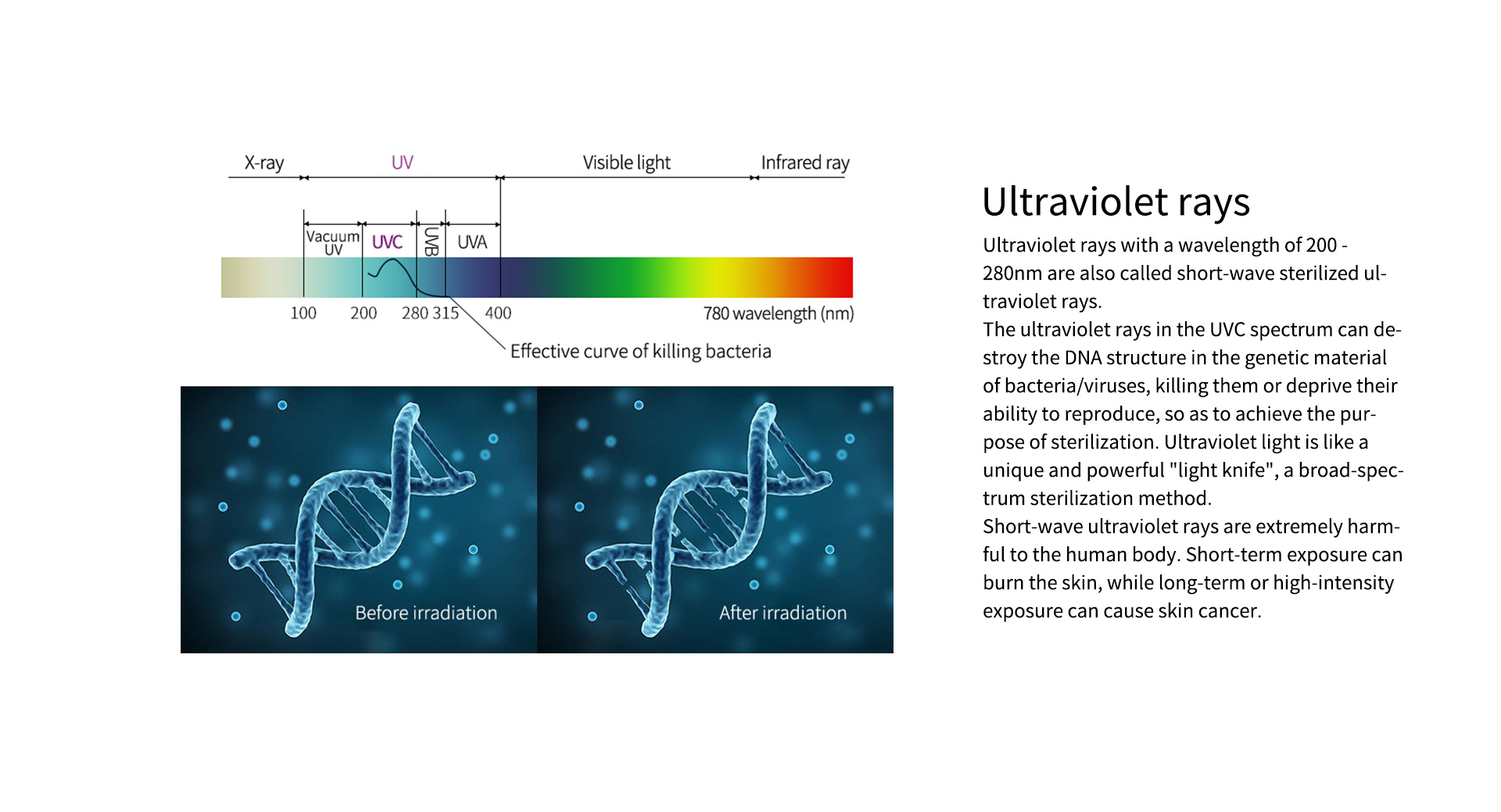 X-ray UV Visible light Infrared ray

Vacuum UV UVC UVB UVA

100 200 280 315 400 780 wavelength (nm)

Effective curve of killing bacteria

Before irradiation

After irradiation

Ultraviolet rays

Ultraviolet rays with a wavelength of 200 - 280nm are also called short-wave sterilized ultraviolet rays.
The ultraviolet rays in the UVC spectrum can destroy the DNA structure in the genetic material of bacteria/viruses, killing them or deprive their ability to reproduce, so as to achieve the purpose of sterilization. Ultraviolet light is like a unique and powerful "light knife", a broad-spectrum sterilization method.
Short-wave ultraviolet rays are extremely harmful to the human body. Short-term exposure can burn the skin, while long-term or high-intensity exposure can cause skin cancer.